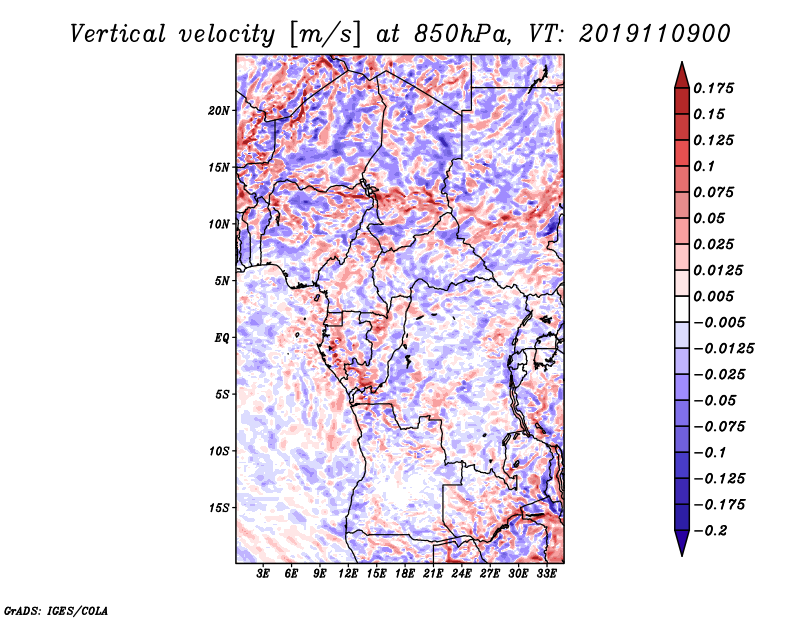 Vertical velocity [m/s] at 850hPa, VT: 2019110900

20N
15N
10N
5N
EQ
5S
10S
15S

3E 6E 9E 12E 15E 18E 21E 24E 27E 30E 33E

0.175
0.15
0.125
0.1
0.075
0.05
0.025
0.0125
0.005
−0.005
−0.0125
−0.025
−0.05
−0.075
−0.1
−0.125
−0.175
−0.2

GrADS: IGES/COLA